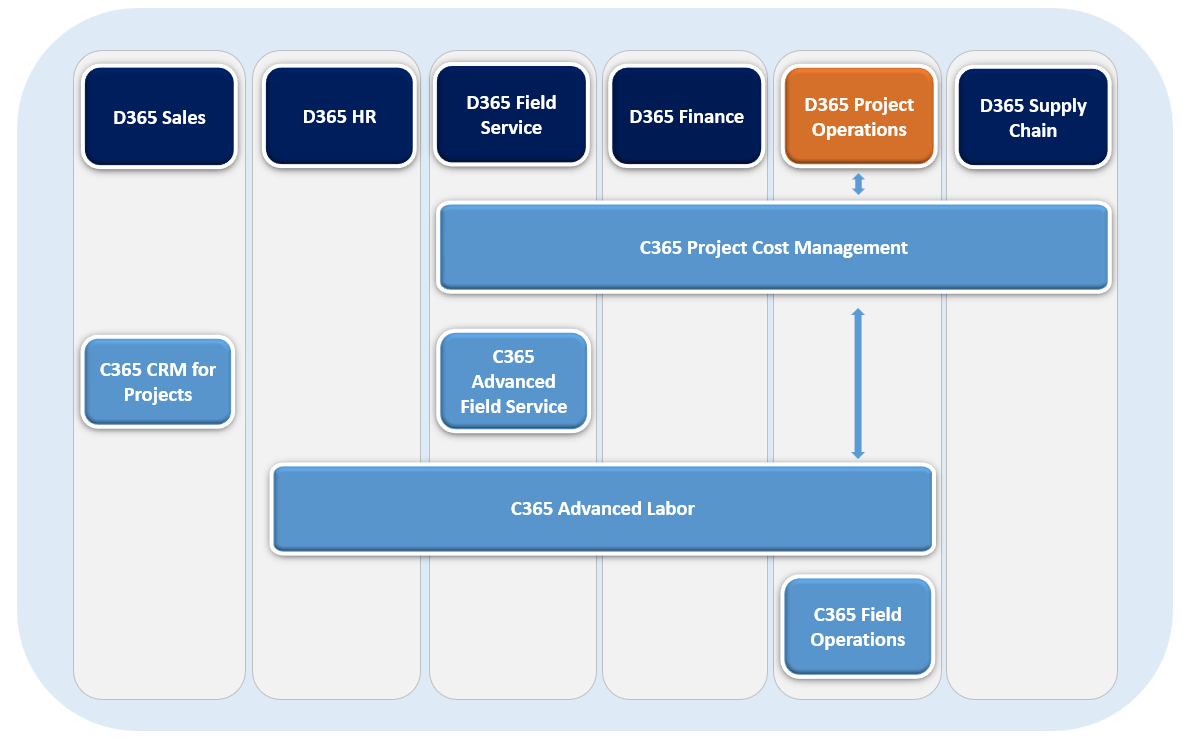 D365 Sales

D365 HR

D365 Field Service

D365 Finance

D365 Project Operations

D365 Supply Chain

C365 Project Cost Management

C365 CRM for Projects

C365 Advanced Field Service

C365 Advanced Labor

C365 Field Operations